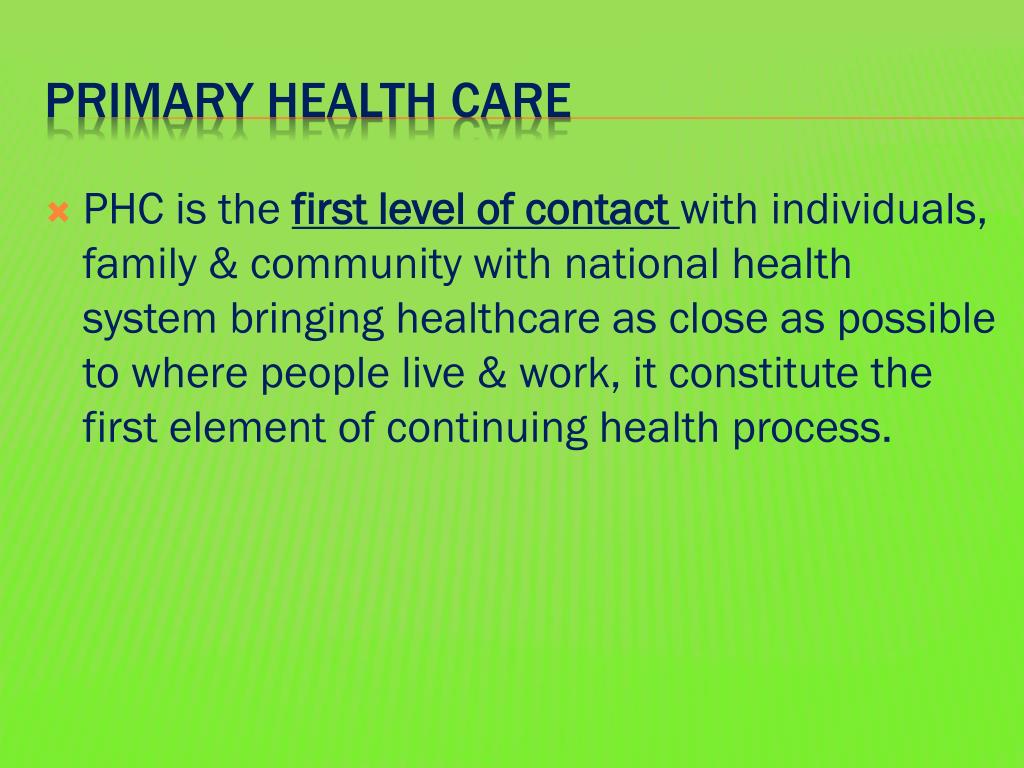 PRIMARY HEALTH CARE

PHC is the first level of contact with individuals, family & community with national health system bringing healthcare as close as possible to where people live & work, it constitute the first element of continuing health process.